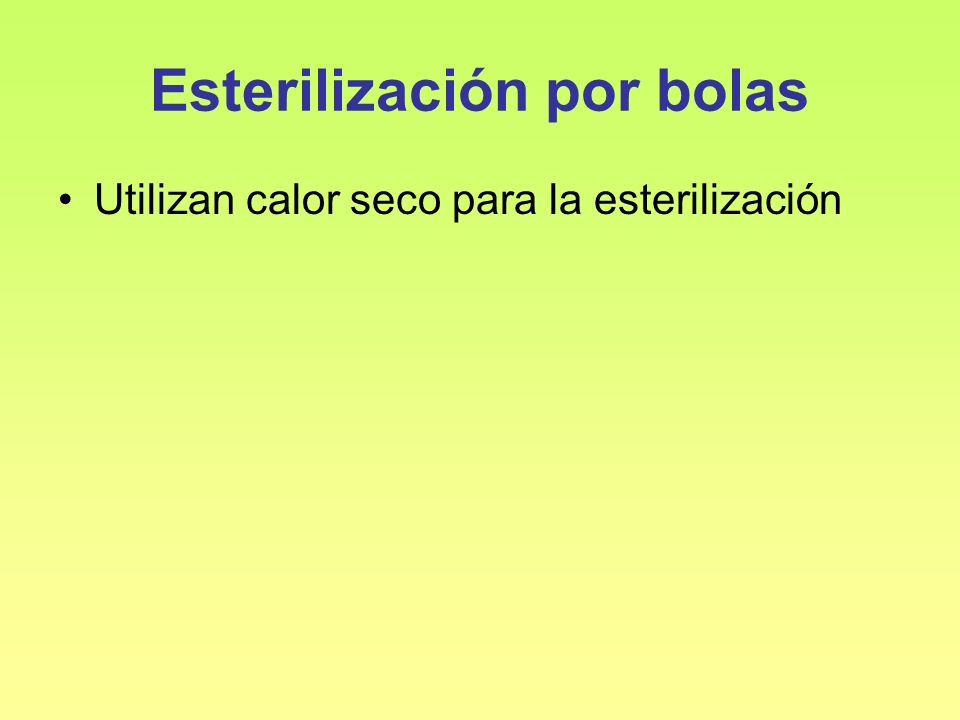 Esterilización por bolas

• Utilizan calor seco para la esterilización